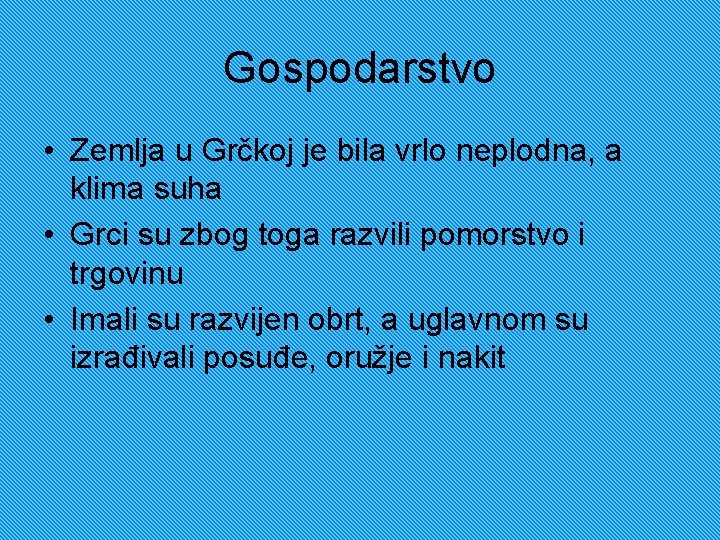 Gospodarstvo

• Zemlja u Grčkoj je bila vrlo neplodna, a klima suha
• Grci su zbog toga razvili pomorstvo i trgovinu
• Imali su razvijen obrt, a uglavnom su izrađivali posuđe, oružje i nakit